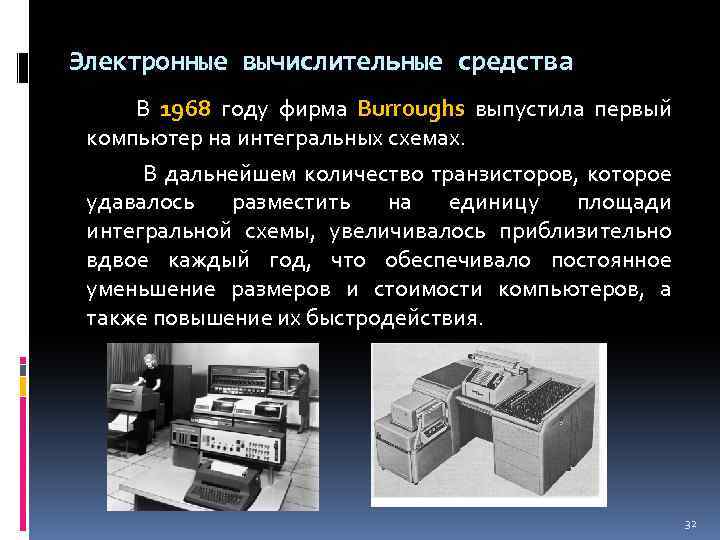 Электронные вычислительные средства

В 1968 году фирма Burroughs выпустила первый компьютер на интегральных схемах.

В дальнейшем количество транзисторов, которое удавалось разместить на единицу площади интегральной схемы, увеличивалось приблизительно вдвое каждый год, что обеспечивало постоянное уменьшение размеров и стоимости компьютеров, а также повышение их быстродействия.

32